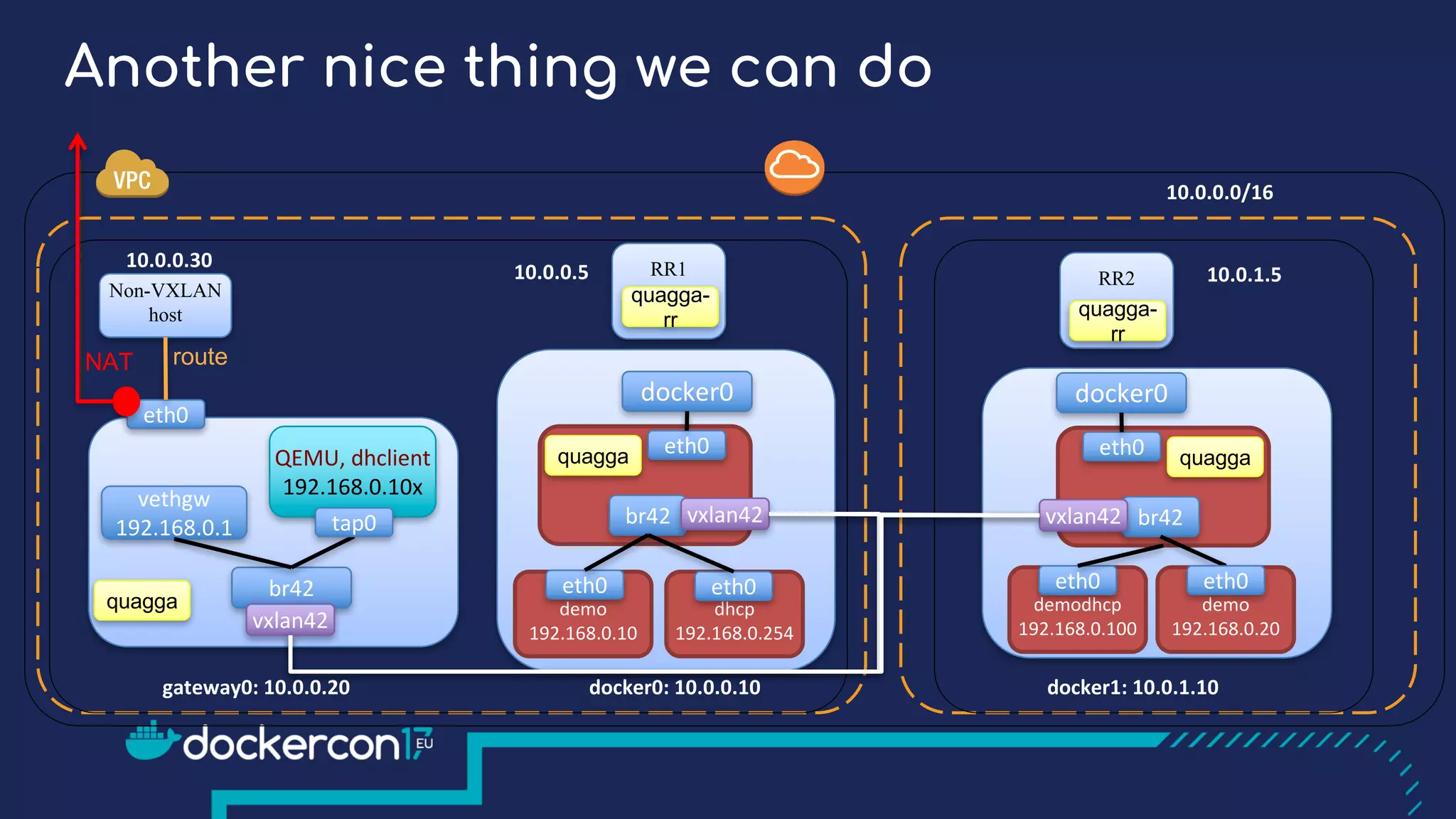 Another nice thing we can do

VPC

10.0.0.0/16

10.0.0.30

Non-VXLAN host

NAT

route

eth0

QEMU, dhclient
192.168.0.10x

vethgw
192.168.0.1

tap0

quagga

br42

vxlan42

gateway0: 10.0.0.20

10.0.0.5

RR1
quagga-rr

docker0

quagga

eth0

br42

vxlan42

eth0
demo
192.168.0.10

eth0
dhcp
192.168.0.254

docker0: 10.0.0.10

RR2
quagga-rr

10.0.1.5

docker0

eth0

quagga

vxlan42

br42

eth0
demodhcp
192.168.0.100

eth0
demo
192.168.0.20

docker1: 10.0.1.10

dockercon17 EU